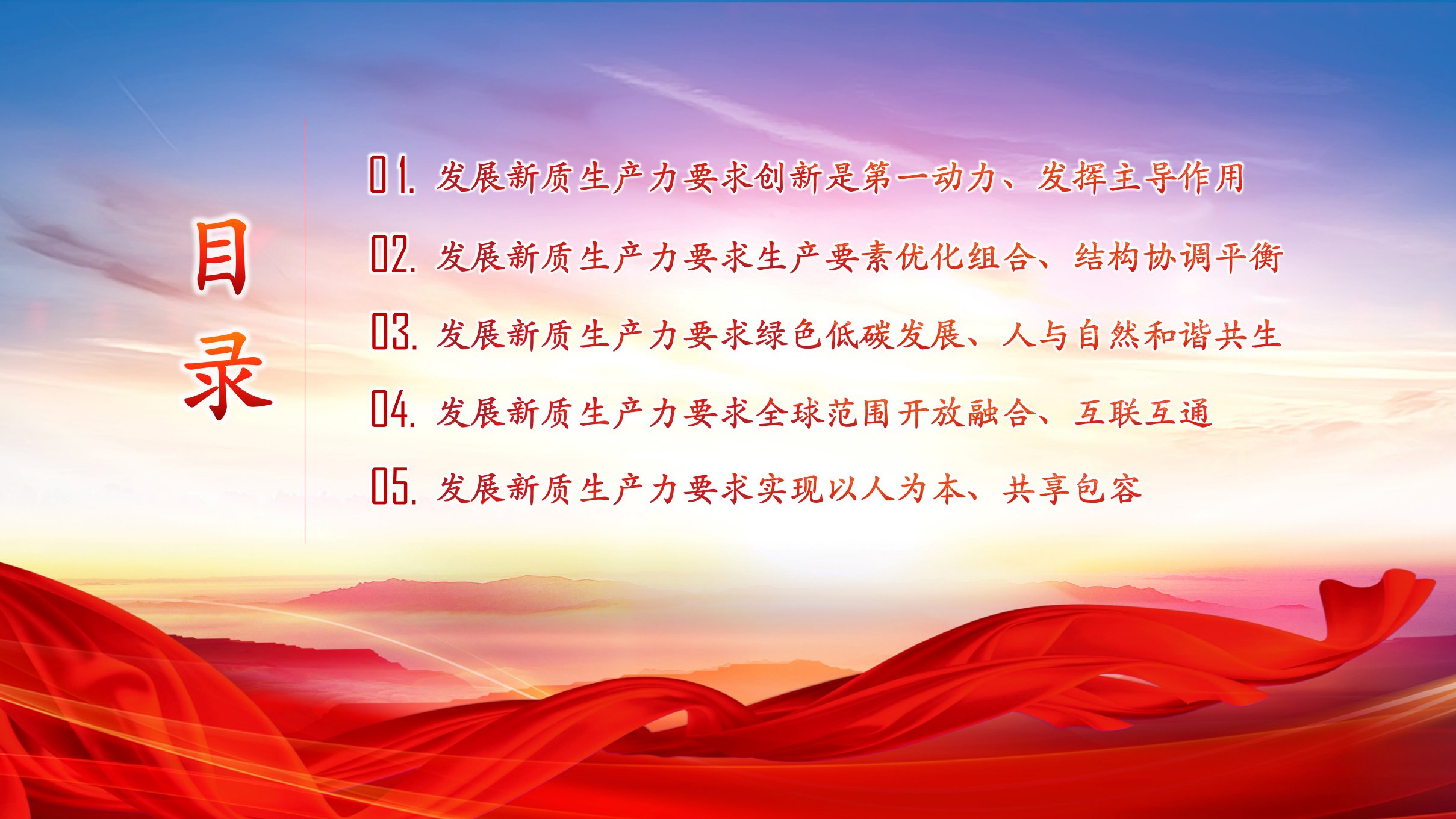 目录

01. 发展新质生产力要求创新是第一动力、发挥主导作用

02. 发展新质生产力要求生产要素优化组合、结构协调平衡

03. 发展新质生产力要求绿色低碳发展、人与自然和谐共生

04. 发展新质生产力要求全球范围开放融合、互联互通

05. 发展新质生产力要求实现以人为本、共享包容